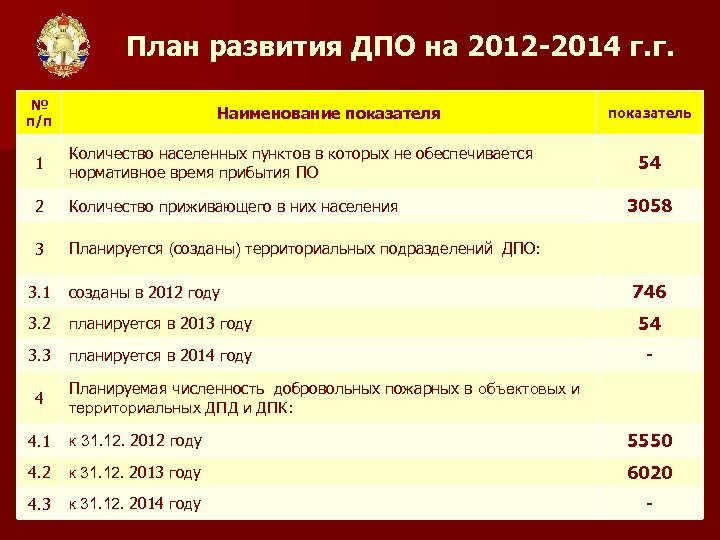 План развития ДПО на 2012-2014 г.г.

| № п/п | Наименование показателя | показатель |
|---|---|---|
| 1 | Количество населенных пунктов в которых не обеспечивается нормативное время прибытия ПО | 54 |
| 2 | Количество приживающего в них населения | 3058 |
| 3 | Планируется (созданы) территориальных подразделений ДПО: | |
| 3.1 | созданы в 2012 году | 746 |
| 3.2 | планируется в 2013 году | 54 |
| 3.3 | планируется в 2014 году | - |
| 4 | Планируемая численность добровольных пожарных в объектовых и территориальных ДПД и ДПК: | |
| 4.1 | к 31.12. 2012 году | 5550 |
| 4.2 | к 31.12. 2013 году | 6020 |
| 4.3 | к 31.12. 2014 году | - |